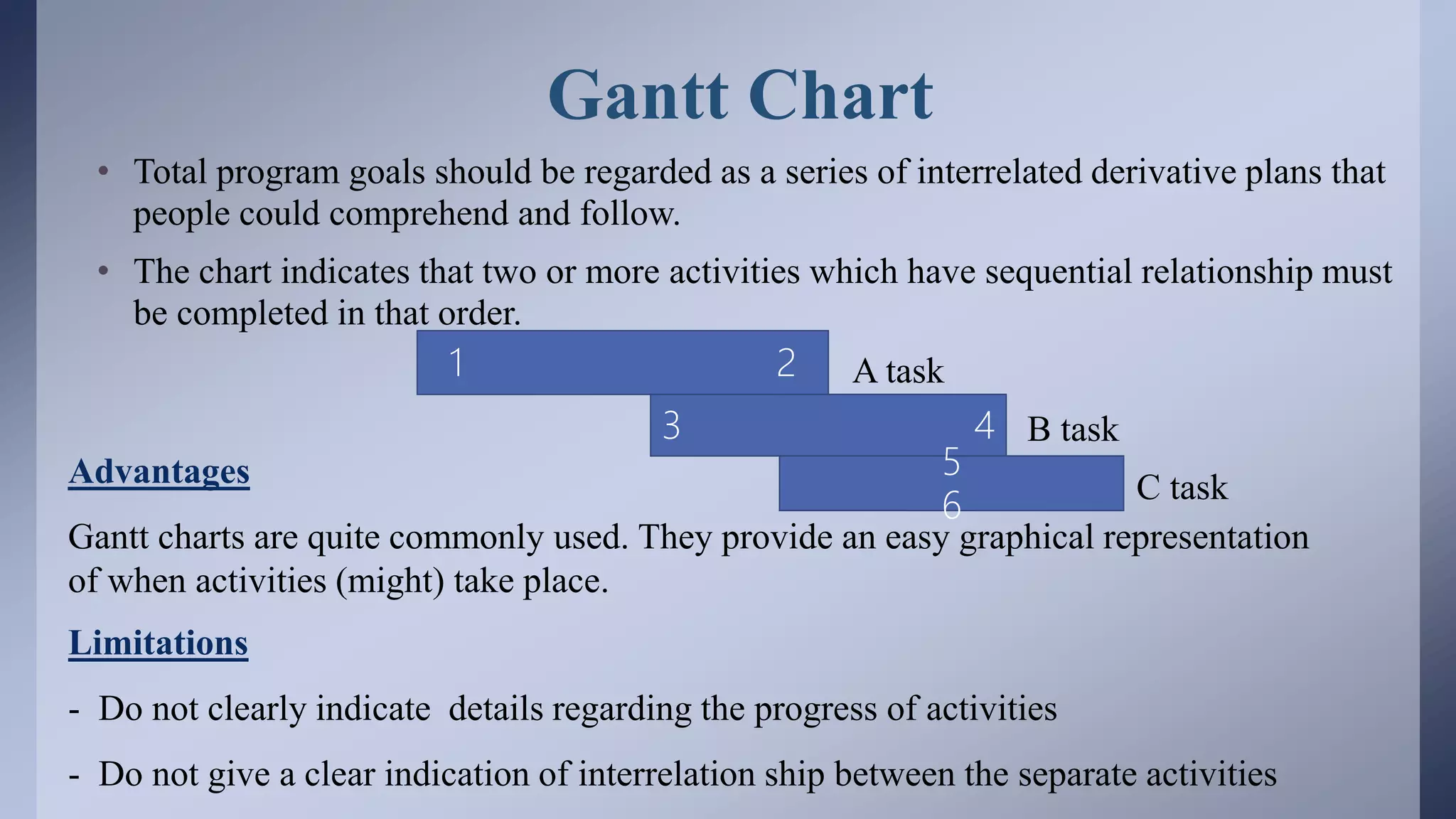 Gantt Chart

• Total program goals should be regarded as a series of interrelated derivative plans that people could comprehend and follow.

• The chart indicates that two or more activities which have sequential relationship must be completed in that order.

1 2 A task

3 4 B task

5 6 C task

Advantages

Gantt charts are quite commonly used. They provide an easy graphical representation of when activities (might) take place.

Limitations

- Do not clearly indicate details regarding the progress of activities

- Do not give a clear indication of interrelation ship between the separate activities